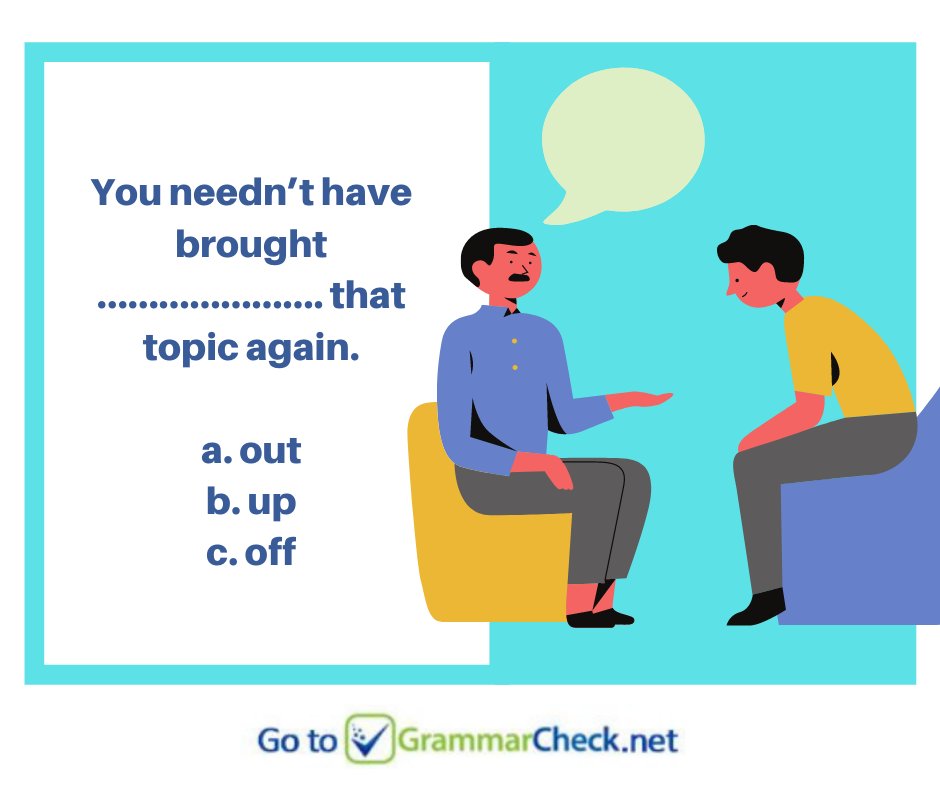 You needn't have brought ____ that topic again.

a. out
b. up
c. off

Go to GrammarCheck.net